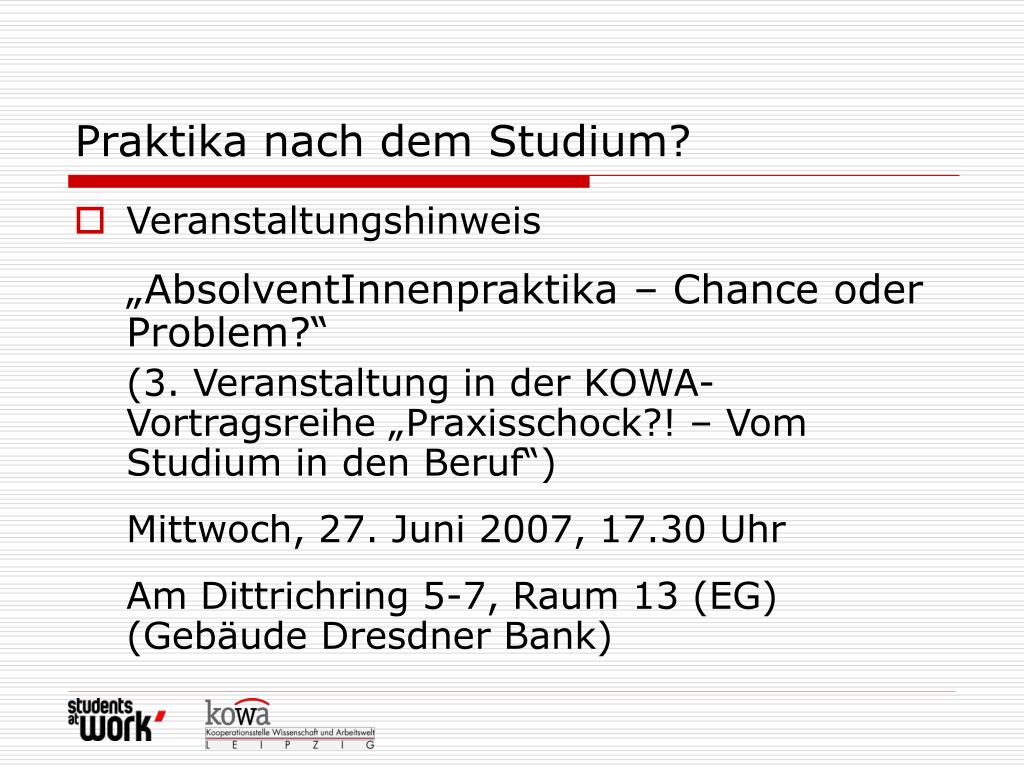 Praktika nach dem Studium?

Veranstaltungshinweis

„AbsolventInnenpraktika – Chance oder Problem?“

(3. Veranstaltung in der KOWA-Vortragsreihe „Praxisschock?! – Vom Studium in den Beruf“)

Mittwoch, 27. Juni 2007, 17.30 Uhr

Am Dittrichring 5-7, Raum 13 (EG) (Gebäude Dresdner Bank)

students at work

kowa Kooperationsstelle Wissenschaft und Arbeitswelt LEIPZIG